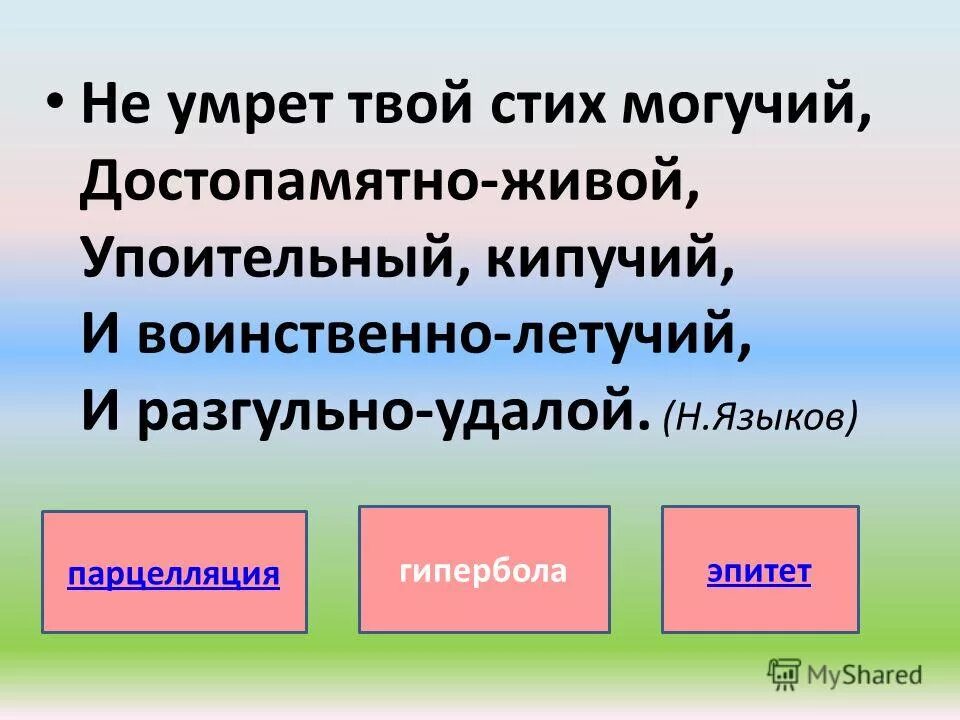 • Не умрет твой стих могучий,
Достопамятно-живой,
Упоительный, кипучий,
И воинственно-летучий,
И разгульно-удалой. (Н.Языков)

парцелляция

гипербола

эпитет

MyShared